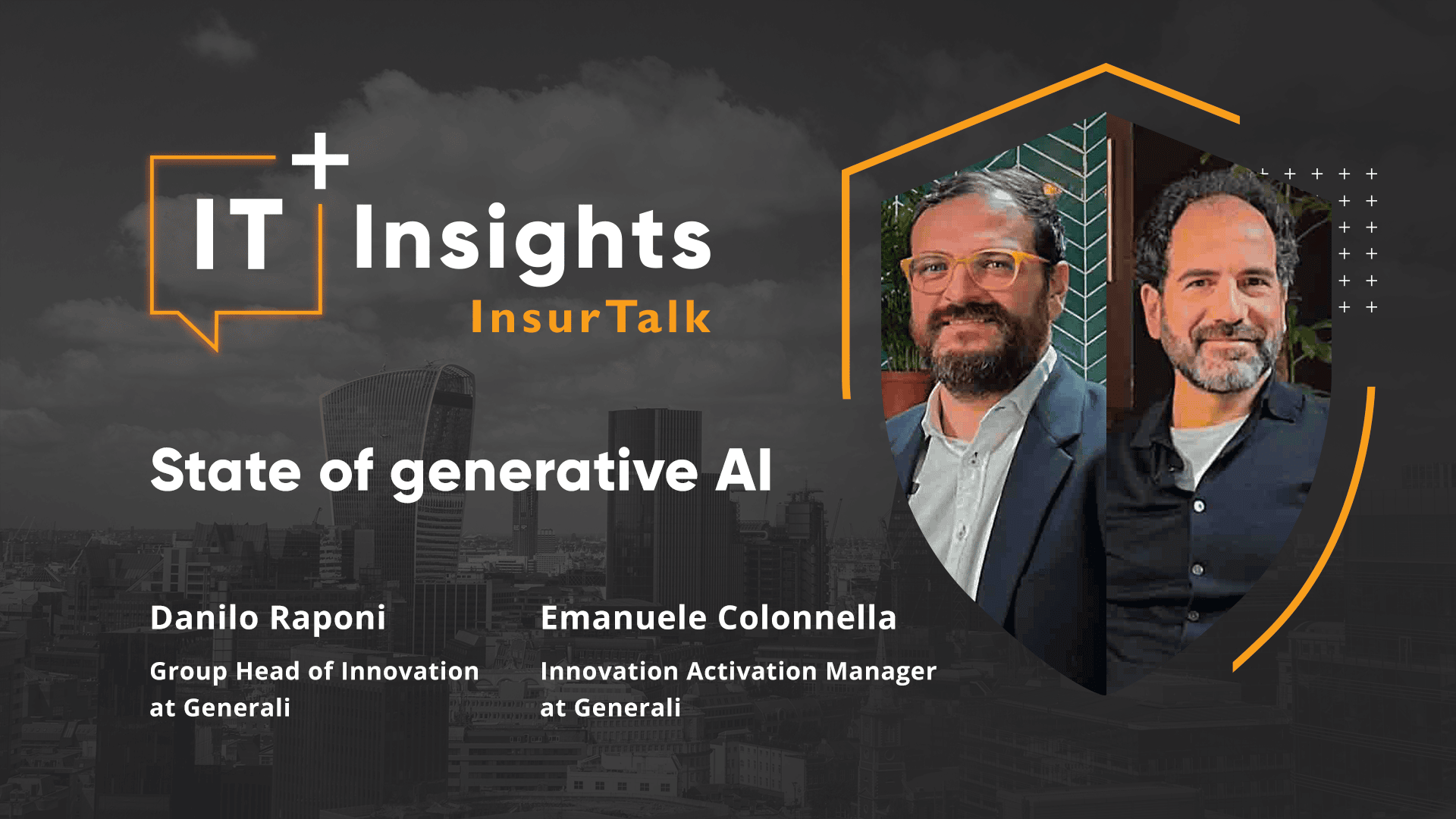 IT+ Insights
InsurTalk

State of generative AI

Danilo Raponi
Group Head of Innovation at Generali

Emanuele Colonnella
Innovation Activation Manager at Generali